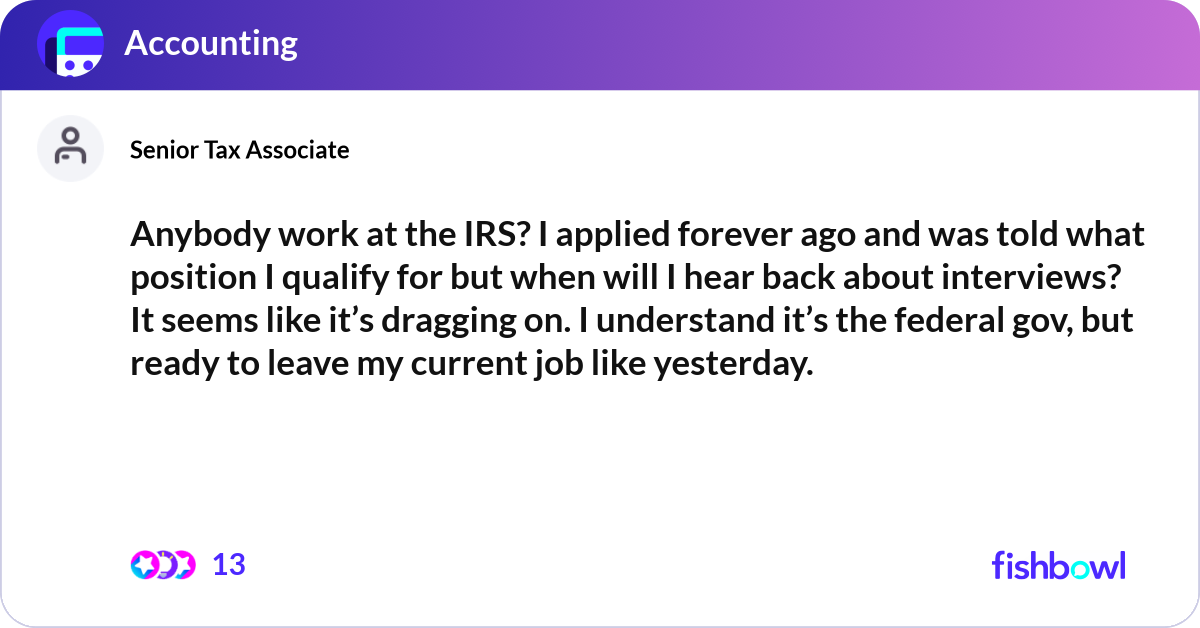 Accounting

Senior Tax Associate

Anybody work at the IRS? I applied forever ago and was told what position I qualify for but when will I hear back about interviews? It seems like it’s dragging on. I understand it’s the federal gov, but ready to leave my current job like yesterday.

13

fishbowl